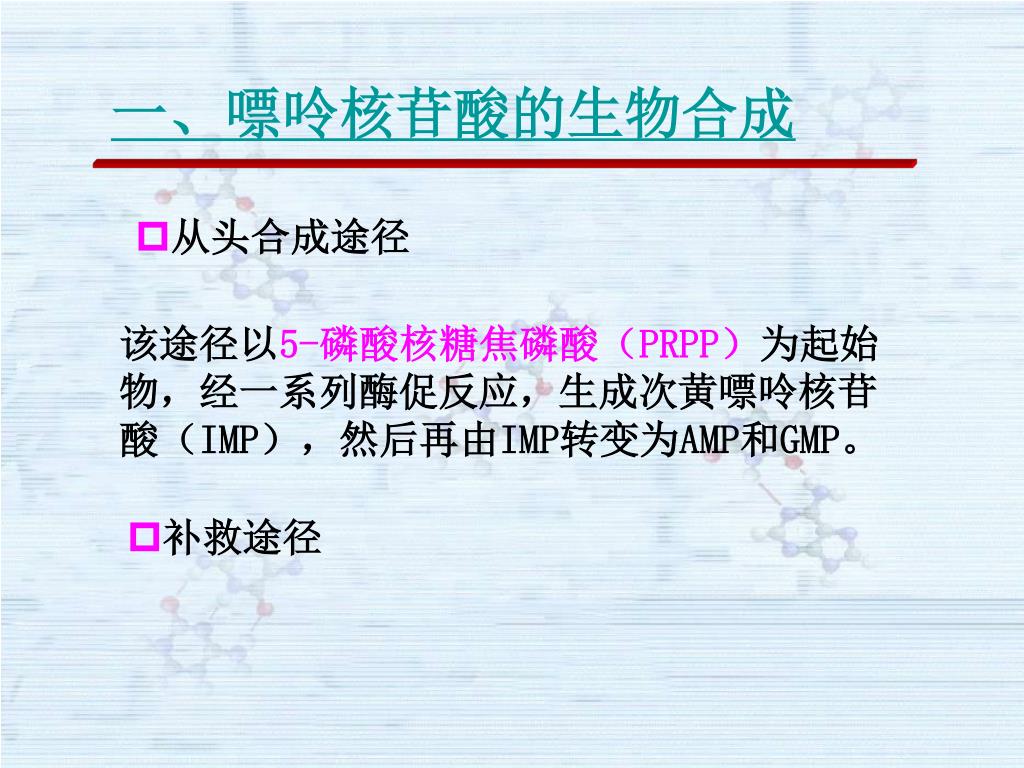 一、嘌呤核苷酸的生物合成

从头合成途径

该途径以5-磷酸核糖焦磷酸（PRPP）为起始物，经一系列酶促反应，生成次黄嘌呤核苷酸（IMP），然后再由IMP转变为AMP和GMP。

补救途径